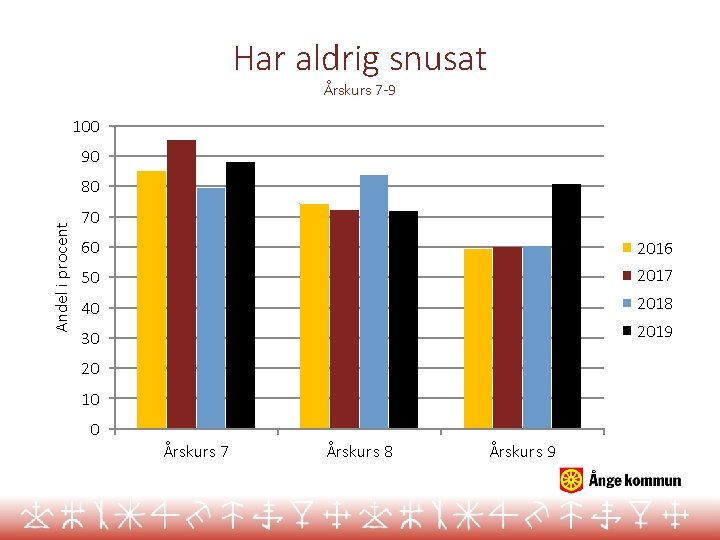 Har aldrig snusat
Årskurs 7-9

Andel i procent

100
90
80
70
60
50
40
30
20
10
0

Årskurs 7
Årskurs 8
Årskurs 9

2016
2017
2018
2019

Ånge kommun